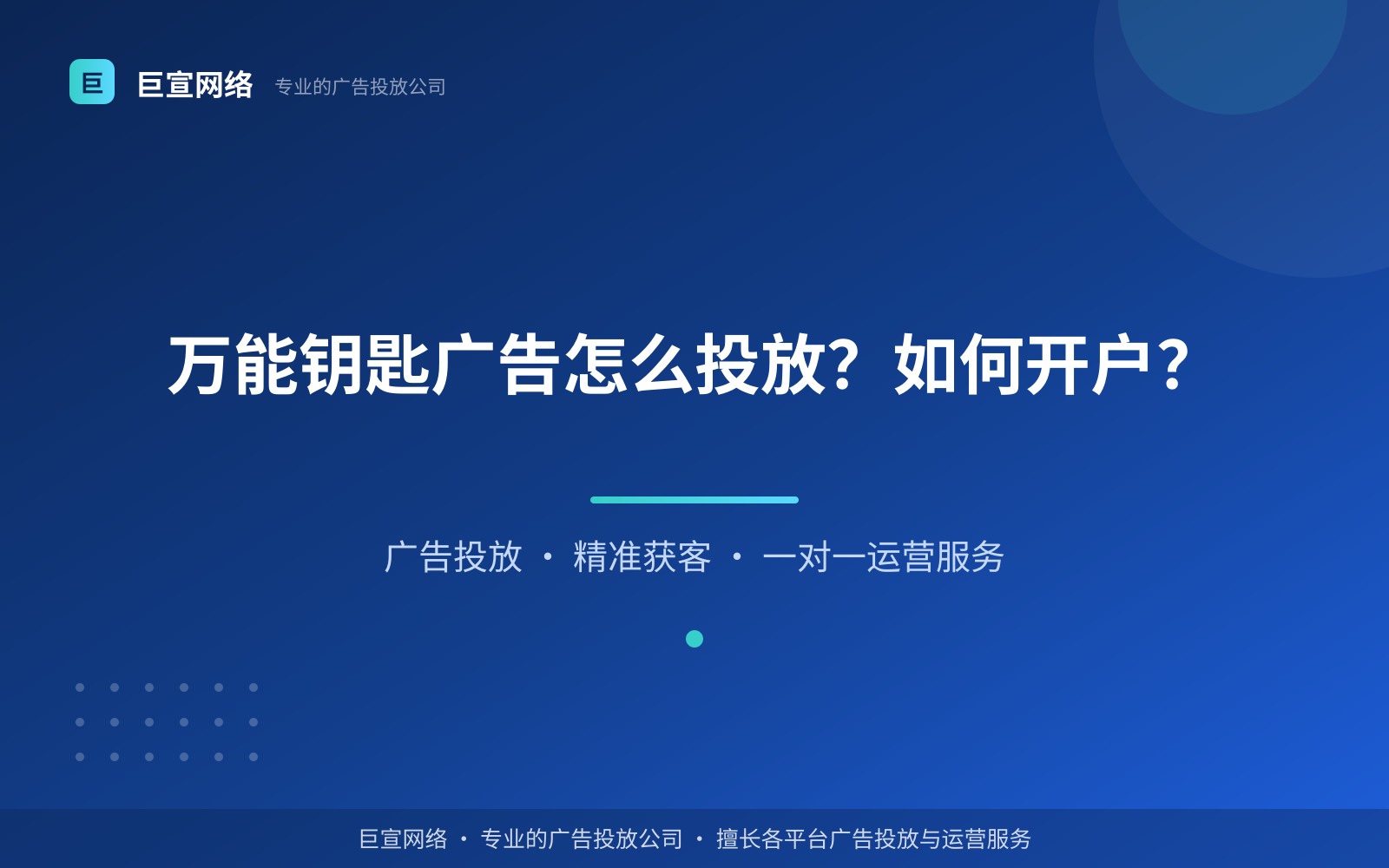 巨

巨宣网络 专业的广告投放公司

万能钥匙广告怎么投放？如何开户？

广告投放 · 精准获客 · 一对一运营服务

巨宣网络 · 专业的广告投放公司 · 擅长各平台广告投放与运营服务